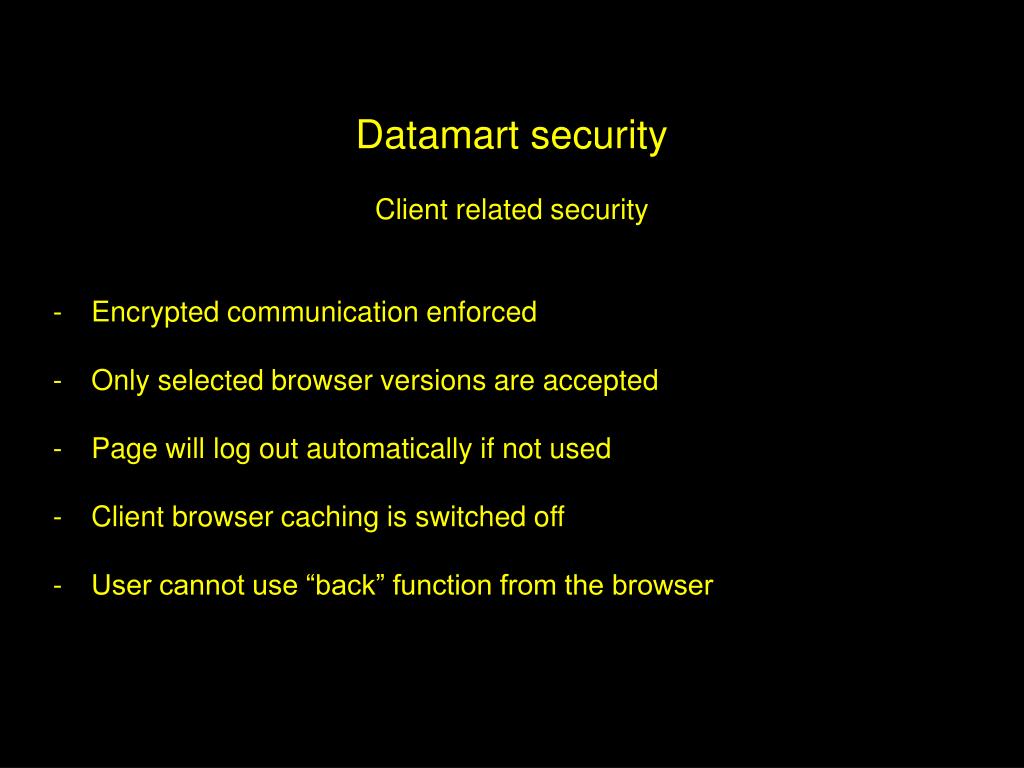 Datamart security

Client related security

- Encrypted communication enforced

- Only selected browser versions are accepted

- Page will log out automatically if not used

- Client browser caching is switched off

- User cannot use “back” function from the browser